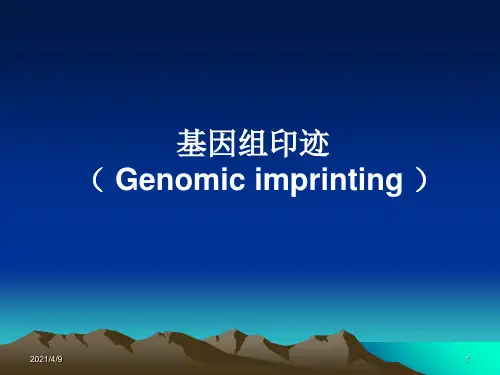 基因组印迹
（ Genomic imprinting ）

2021/4/9

1